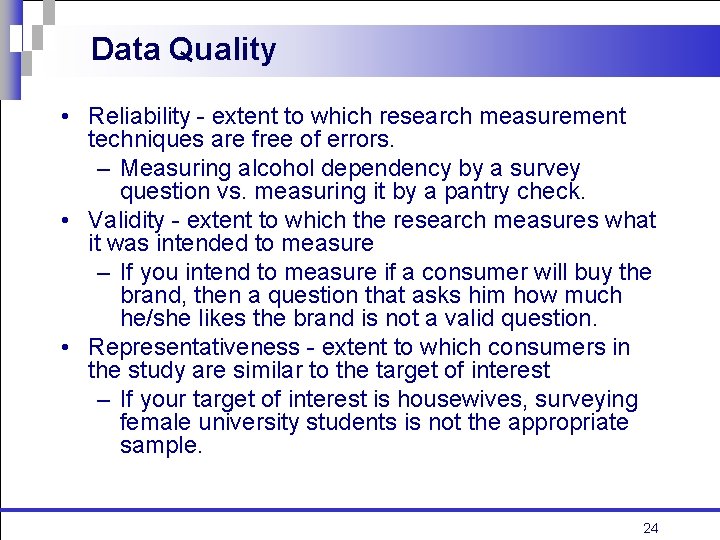 Data Quality

• Reliability - extent to which research measurement techniques are free of errors.

– Measuring alcohol dependency by a survey question vs. measuring it by a pantry check.

• Validity - extent to which the research measures what it was intended to measure

– If you intend to measure if a consumer will buy the brand, then a question that asks him how much he/she likes the brand is not a valid question.

• Representativeness - extent to which consumers in the study are similar to the target of interest

– If your target of interest is housewives, surveying female university students is not the appropriate sample.

24